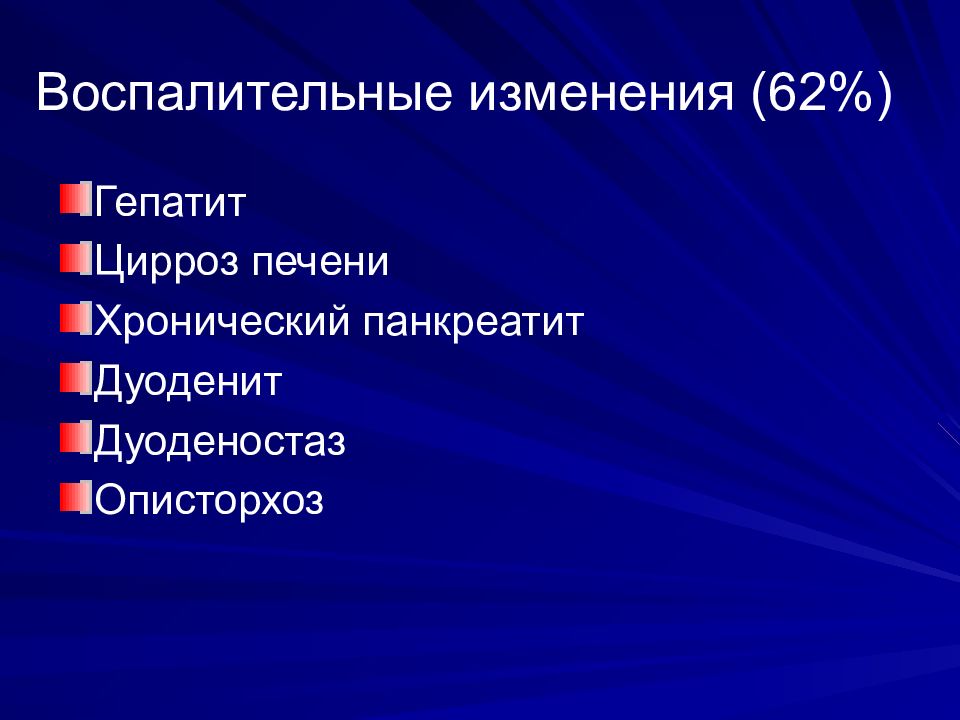 Воспалительные изменения (62%)

Гепатит
Цирроз печени
Хронический панкреатит
Дуоденит
Дуоденостаз
Описторхоз